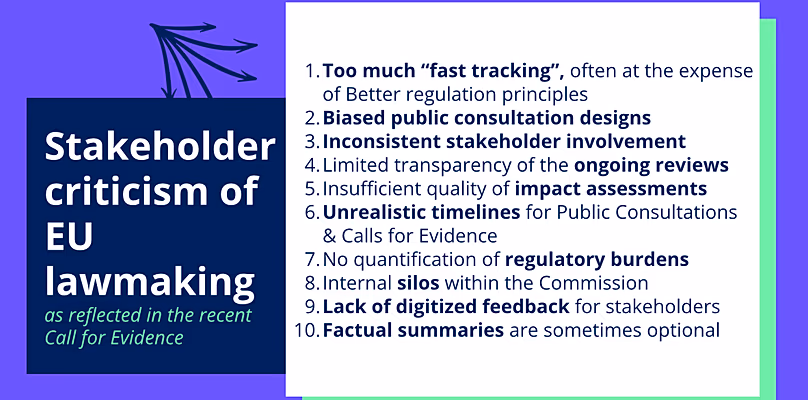 Stakeholder criticism of EU lawmaking

as reflected in the recent Call for Evidence

1. Too much “fast tracking”, often at the expense of Better regulation principles
2. Biased public consultation designs
3. Inconsistent stakeholder involvement
4. Limited transparency of the ongoing reviews
5. Insufficient quality of impact assessments
6. Unrealistic timelines for Public Consultations & Calls for Evidence
7. No quantification of regulatory burdens
8. Internal silos within the Commission
9. Lack of digitized feedback for stakeholders
10. Factual summaries are sometimes optional